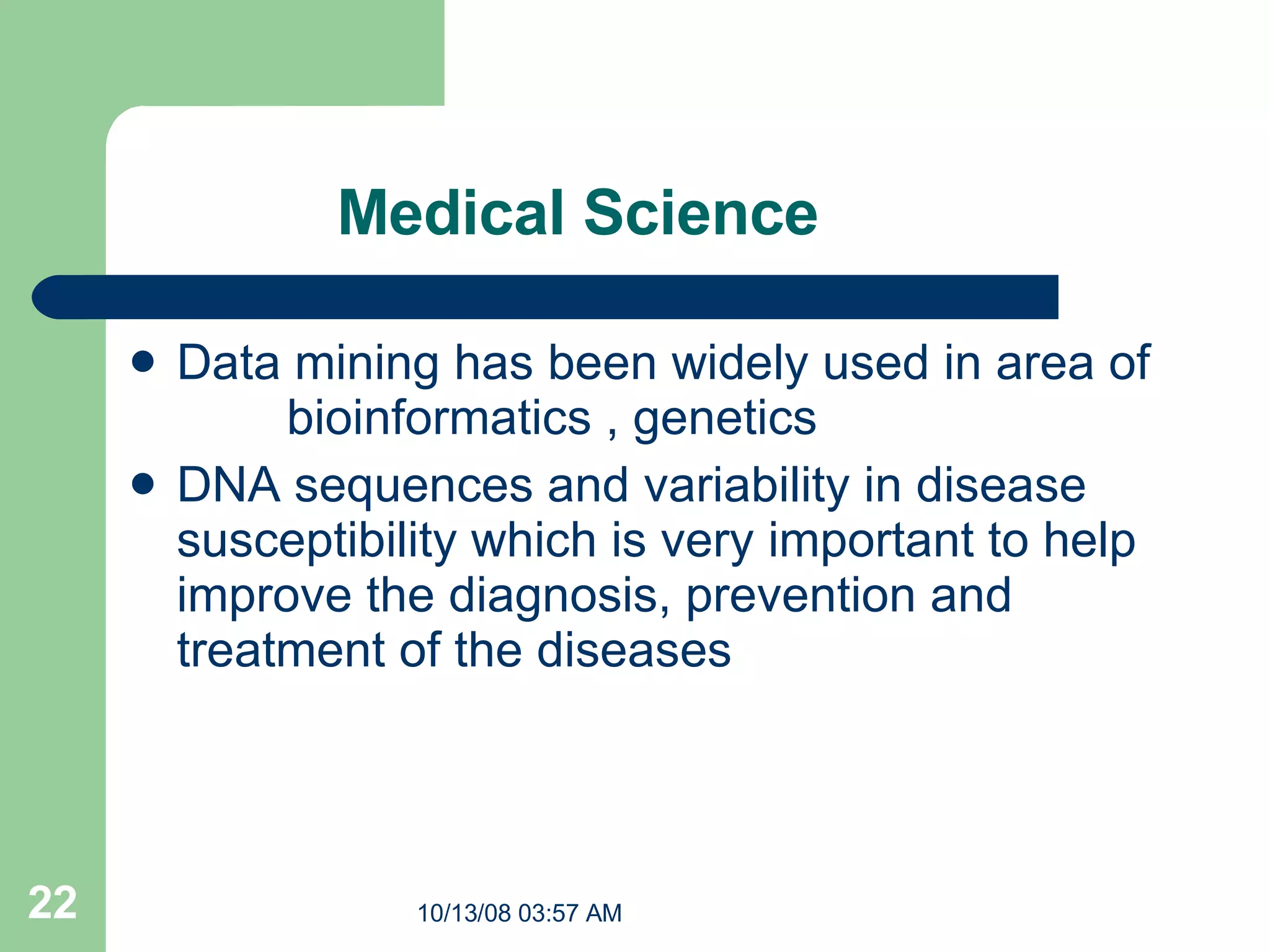 Medical Science

- Data mining has been widely used in area of bioinformatics , genetics
- DNA sequences and variability in disease susceptibility which is very important to help improve the diagnosis, prevention and treatment of the diseases

22

10/13/08 03:57 AM